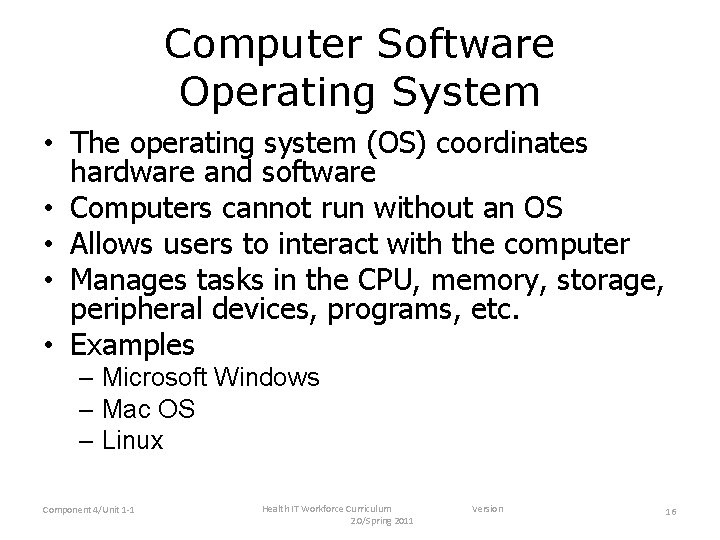 Computer Software
Operating System

• The operating system (OS) coordinates hardware and software
• Computers cannot run without an OS
• Allows users to interact with the computer
• Manages tasks in the CPU, memory, storage, peripheral devices, programs, etc.
• Examples
– Microsoft Windows
– Mac OS
– Linux

Component 4/Unit 1-1

Health IT Workforce Curriculum Version 2.0/Spring 2011

16